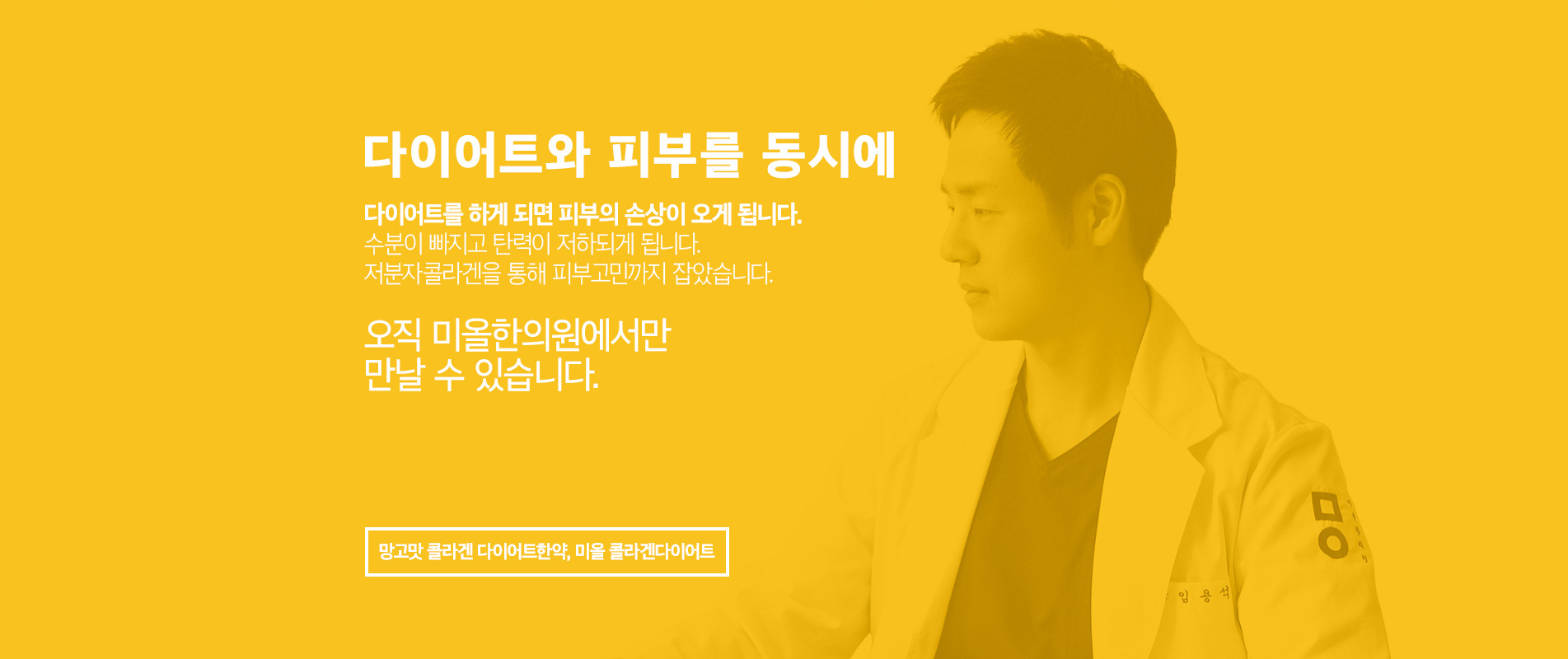 다이어트와 피부를 동시에

다이어트를 하게 되면 피부의 손상이 오게 됩니다.
수분이 빠지고 탄력이 저하되게 됩니다.
저분자콜라겐을 통해 피부고민까지 잡았습니다.

오직 미올한의원에서만
만날 수 있습니다.

망고맛 콜라겐 다이어트한약, 미올 콜라겐다이어트

임 용 석